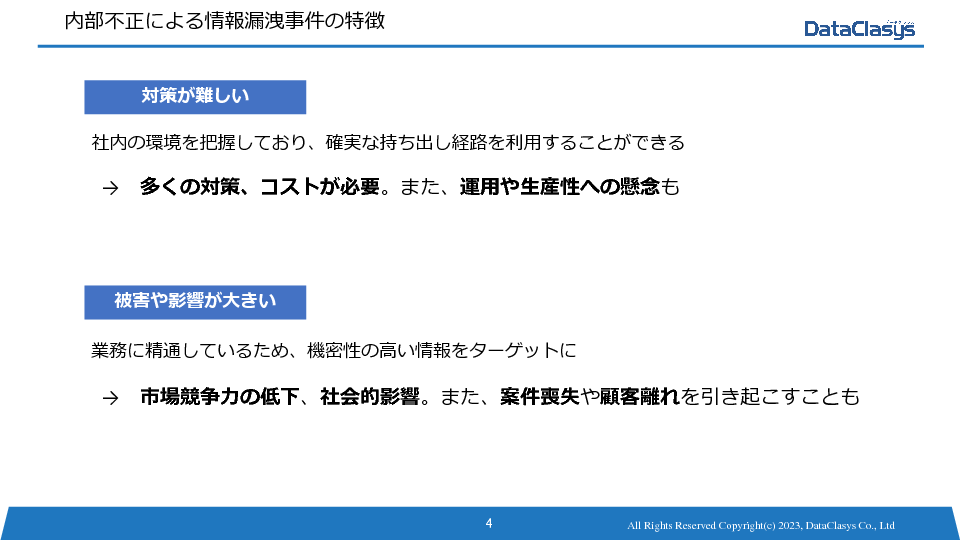 内部不正による情報漏洩事件の特徴

DataClasys

対策が難しい

社内の環境を把握しており、確実な持ち出し経路を利用することができる

→　多くの対策、コストが必要。また、運用や生産性への懸念も

被害や影響が大きい

業務に精通しているため、機密性の高い情報をターゲットに

→　市場競争力の低下、社会的影響。また、案件喪失や顧客離れを引き起こすことも

4

All Rights Reserved Copyright(c) 2023, DataClasys Co., Ltd